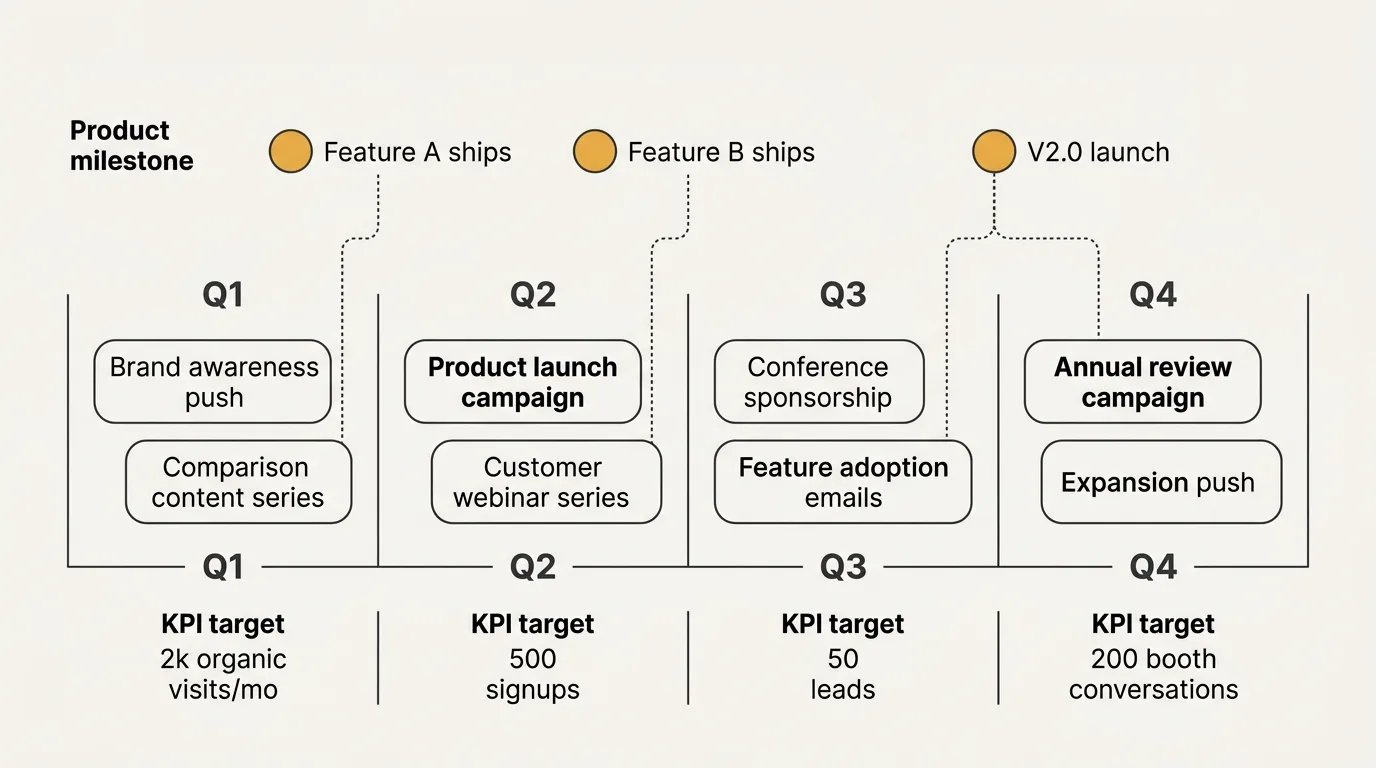 Product milestone

Feature A ships

Feature B ships

V2.0 launch

Q1

Brand awareness push

Comparison content series

Q2

Product launch campaign

Customer webinar series

Q3

Conference sponsorship

Feature adoption emails

Q4

Annual review campaign

Expansion push

Q1

Q2

Q3

Q4

KPI target
2k organic visits/mo

KPI target
500 signups

KPI target
50 leads

KPI target
200 booth conversations